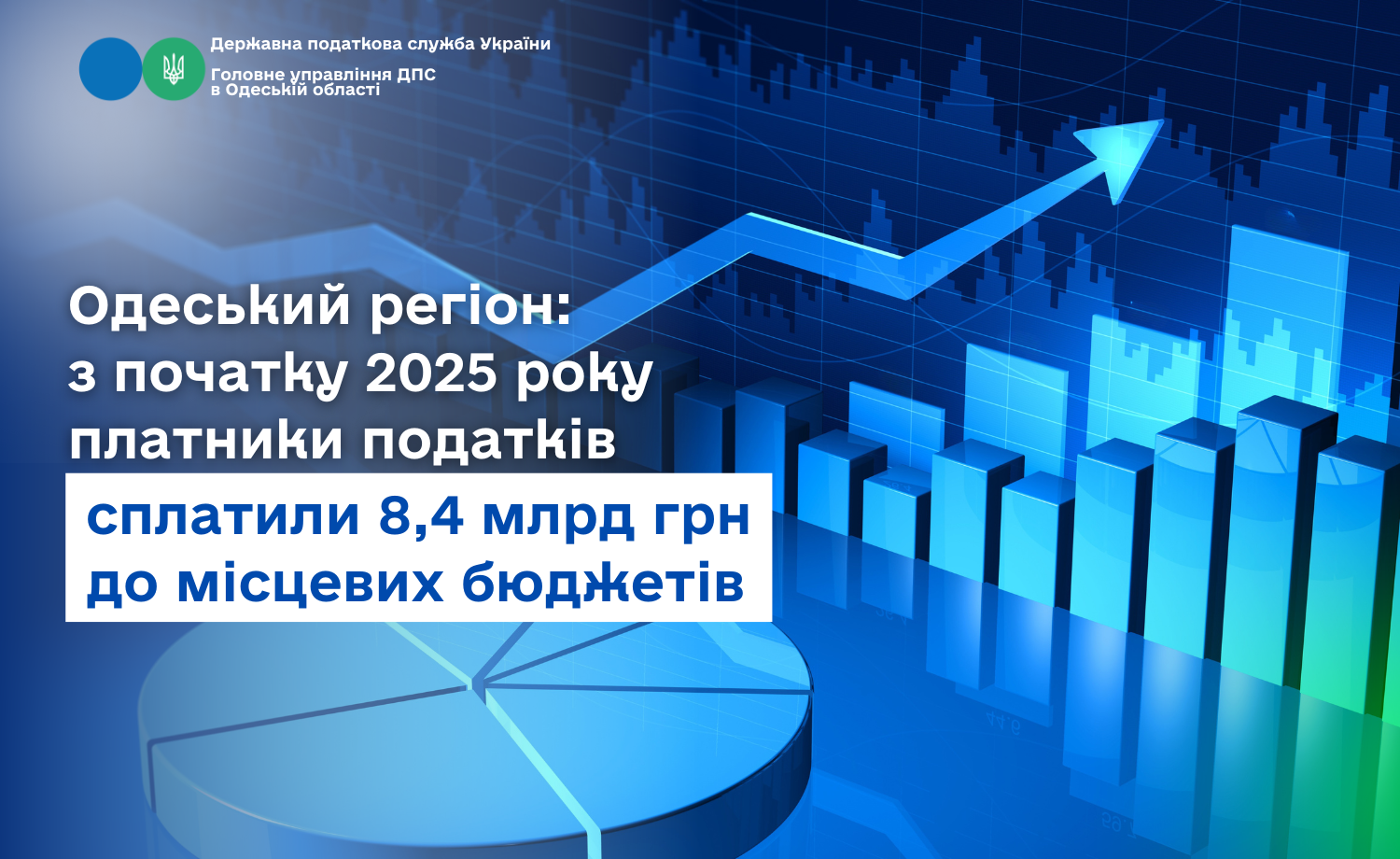 Державна податкова служба України

Головне управління ДПС в Одеській області

Одеський регіон: з початку 2025 року платники податків

сплатили 8,4 млрд грн до місцевих бюджетів